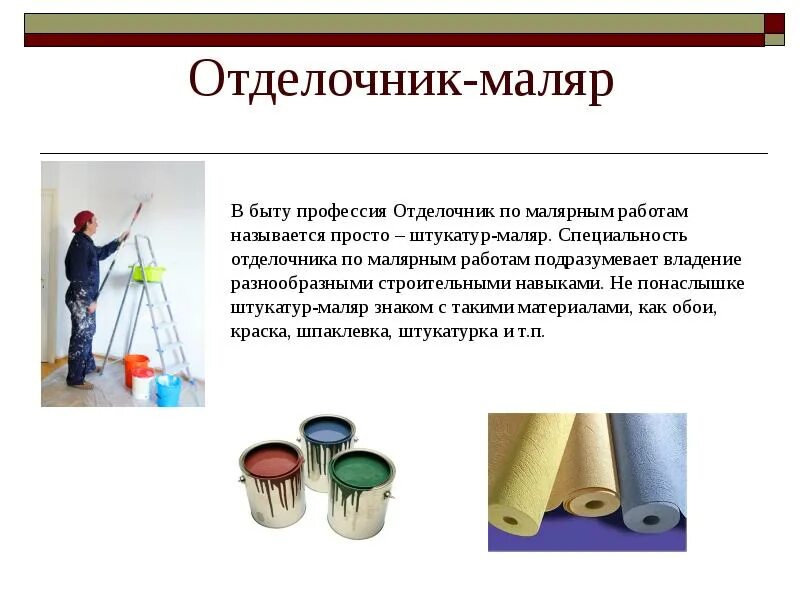 Отделочник-маляр

В быту профессия Отделочник по малярным работам называется просто – штукатур-маляр. Специальность отделочника по малярным работам подразумевает владение разнообразными строительными навыками. Не понаслышке штукатур-маляр знаком с такими материалами, как обои, краска, шпаклевка, штукатурка и т.п.